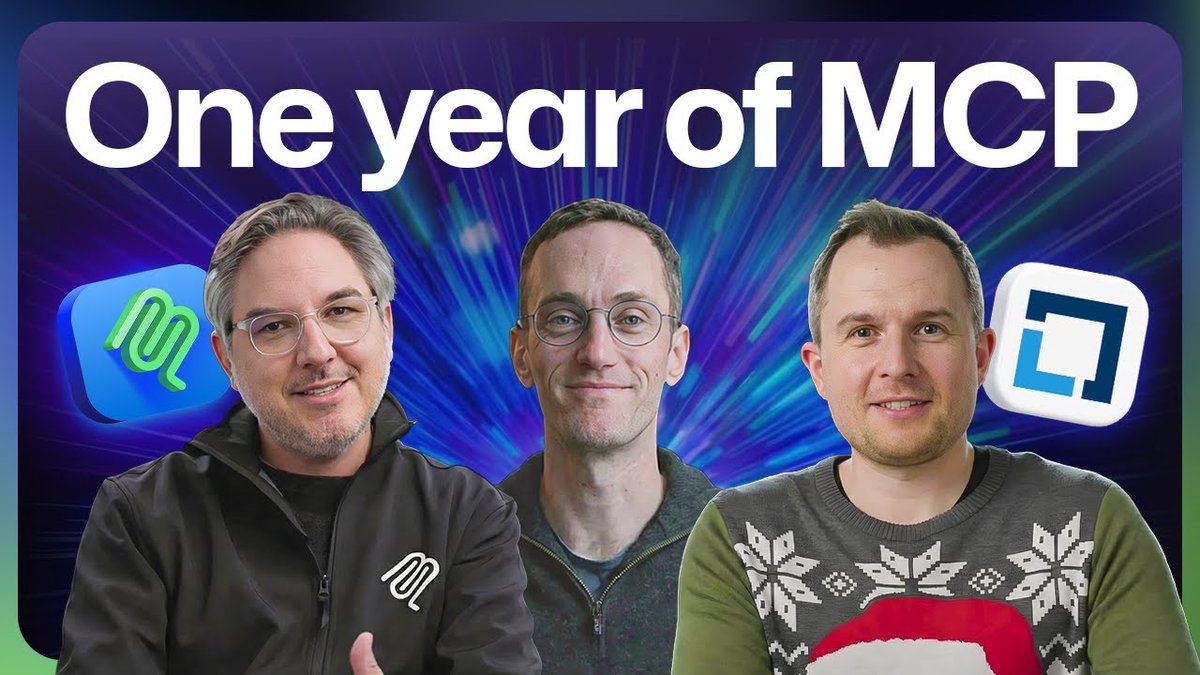 One year of MCP